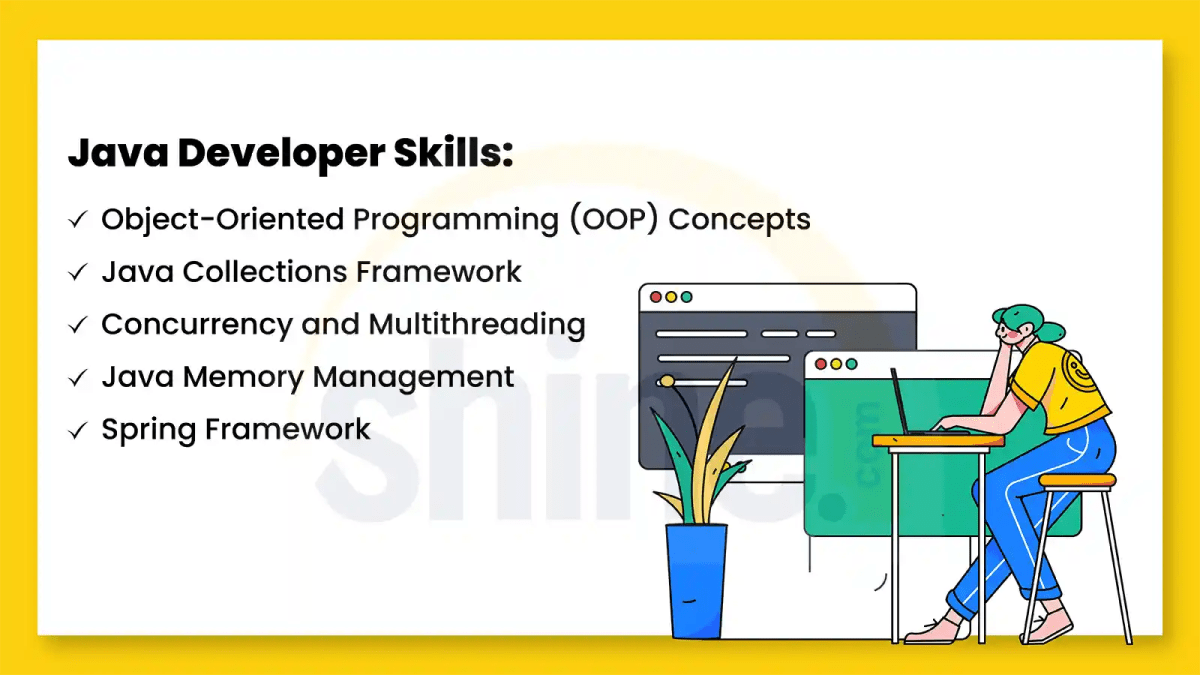 Java Developer Skills:

✓ Object-Oriented Programming (OOP) Concepts

✓ Java Collections Framework

✓ Concurrency and Multithreading

✓ Java Memory Management

✓ Spring Framework

shine.com